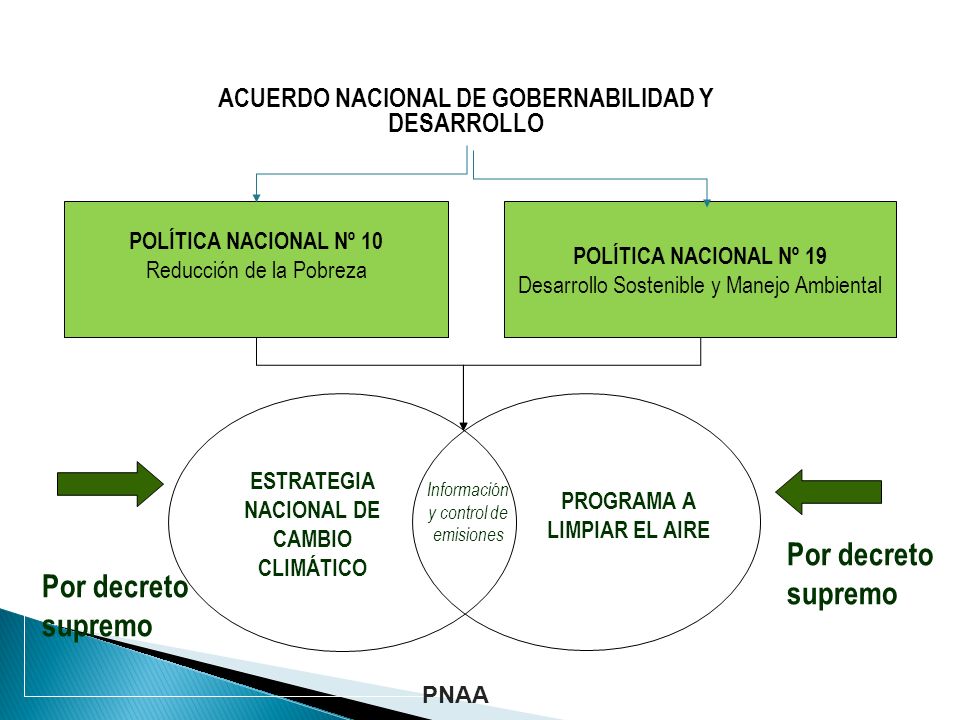 ACUERDO NACIONAL DE GOBERNABILIDAD Y DESARROLLO

POLÍTICA NACIONAL Nº 10
Reducción de la Pobreza

POLÍTICA NACIONAL Nº 19
Desarrollo Sostenible y Manejo Ambiental

ESTRATEGIA NACIONAL DE CAMBIO CLIMÁTICO

Información y control de emisiones

PROGRAMA A LIMPIAR EL AIRE

Por decreto supremo

Por decreto supremo

PNAA